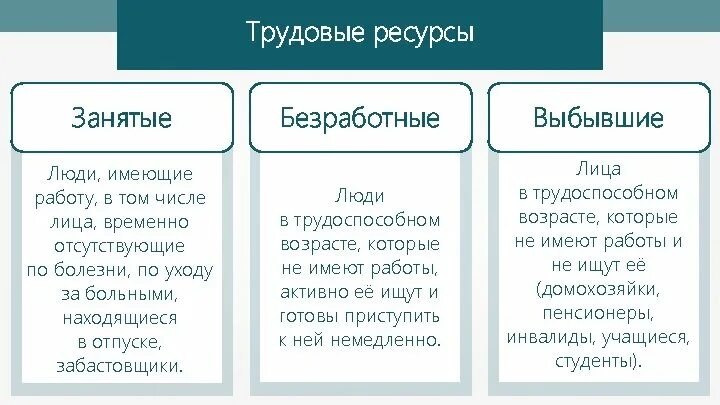 Трудовые ресурсы

Занятые

Люди, имеющие работу, в том числе лица, временно отсутствующие по болезни, по уходу за больными, находящиеся в отпуске, забастовщики.

Безработные

Люди в трудоспособном возрасте, которые не имеют работы, активно её ищут и готовы приступить к ней немедленно.

Выбывшие

Лица в трудоспособном возрасте, которые не имеют работы и не ищут её (домохозяйки, пенсионеры, инвалиды, учащиеся, студенты).